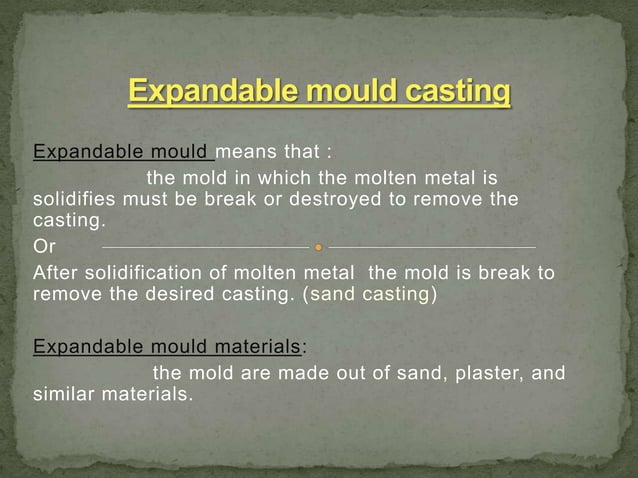 Expandable mould casting

Expandable mould means that :

the mold in which the molten metal is solidifies must be break or destroyed to remove the casting.

Or

After solidification of molten metal the mold is break to remove the desired casting. (sand casting)

Expandable mould materials:

the mold are made out of sand, plaster, and similar materials.